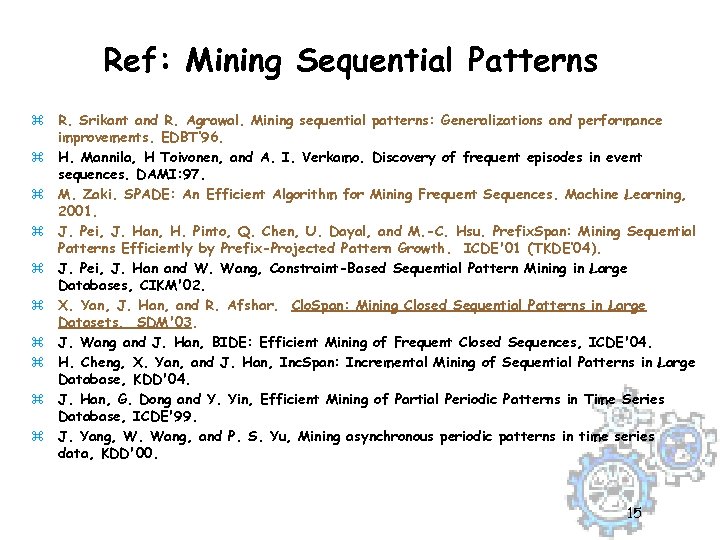 Ref: Mining Sequential Patterns

⌘ R. Srikant and R. Agrawal. Mining sequential patterns: Generalizations and performance improvements. EDBT'96.

⌘ H. Mannila, H Toivonen, and A. I. Verkamo. Discovery of frequent episodes in event sequences. DAMI:97.

⌘ M. Zaki. SPADE: An Efficient Algorithm for Mining Frequent Sequences. Machine Learning, 2001.

⌘ J. Pei, J. Han, H. Pinto, Q. Chen, U. Dayal, and M.-C. Hsu. PrefixSpan: Mining Sequential Patterns Efficiently by Prefix-Projected Pattern Growth. ICDE'01 (TKDE'04).

⌘ J. Pei, J. Han and W. Wang, Constraint-Based Sequential Pattern Mining in Large Databases, CIKM'02.

⌘ X. Yan, J. Han, and R. Afshar. CloSpan: Mining Closed Sequential Patterns in Large Datasets. SDM'03.

⌘ J. Wang and J. Han, BIDE: Efficient Mining of Frequent Closed Sequences, ICDE'04.

⌘ H. Cheng, X. Yan, and J. Han, IncSpan: Incremental Mining of Sequential Patterns in Large Database, KDD'04.

⌘ J. Han, G. Dong and Y. Yin, Efficient Mining of Partial Periodic Patterns in Time Series Database, ICDE'99.

⌘ J. Yang, W. Wang, and P. S. Yu, Mining asynchronous periodic patterns in time series data, KDD'00.

15